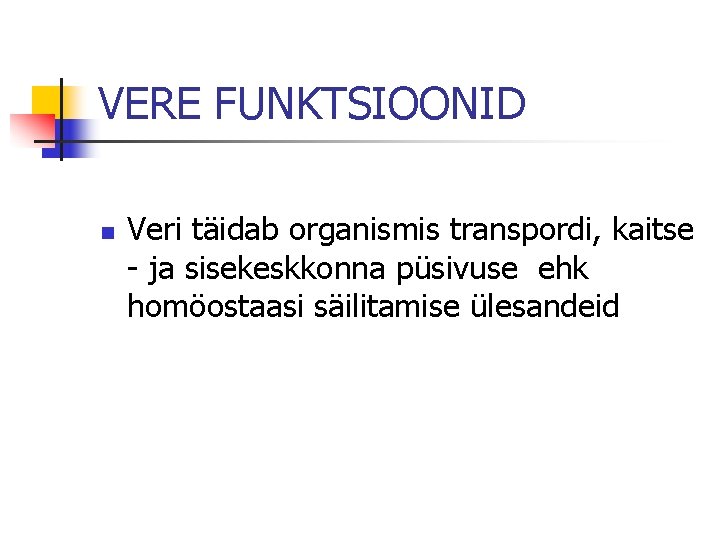 VERE FUNKTSIOONID

Veri täidab organismis transpordi, kaitse - ja sisekeskkonna püsivuse ehk homöostaasi säilitamise ülesandeid